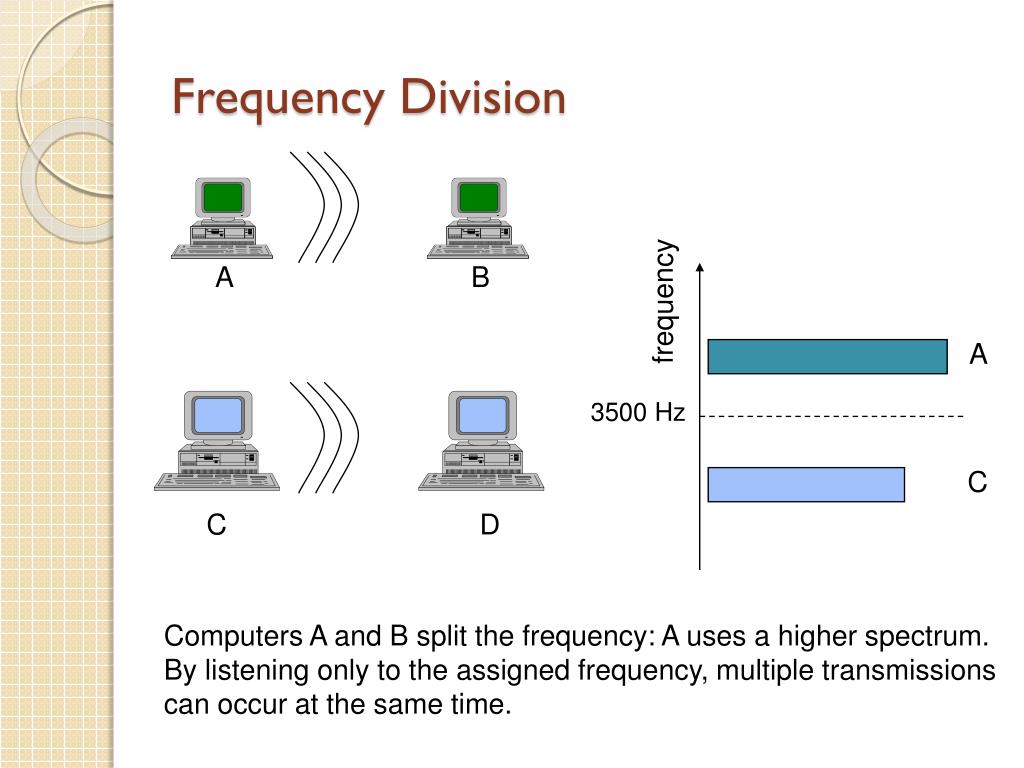 Frequency Division

A

B

C

D

frequency

A

3500 Hz

C

Computers A and B split the frequency: A uses a higher spectrum. By listening only to the assigned frequency, multiple transmissions can occur at the same time.